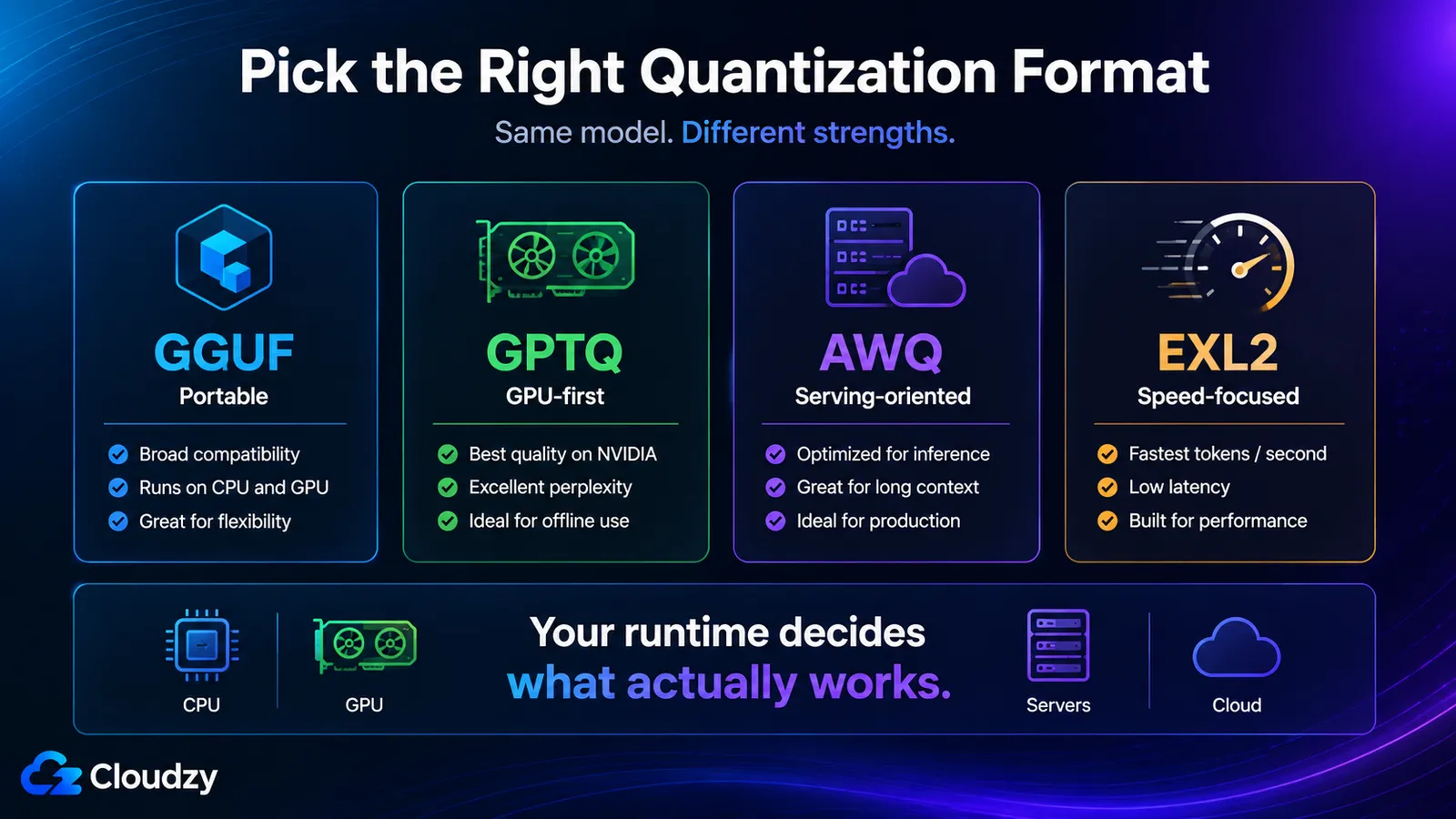 Pick the Right Quantization Format

Same model. Different strengths.

GGUF
Portable

Broad compatibility
Runs on CPU and GPU
Great for flexibility

GPTQ
GPU-first

Best quality on NVIDIA
Excellent perplexity
Ideal for offline use

AWQ
Serving-oriented

Optimized for inference
Great for long context
Ideal for production

EXL2
Speed-focused

Fastest tokens / second
Low latency
Built for performance

CPU

GPU

Your runtime decides
what actually works.

Servers

Cloud

Cloudzy